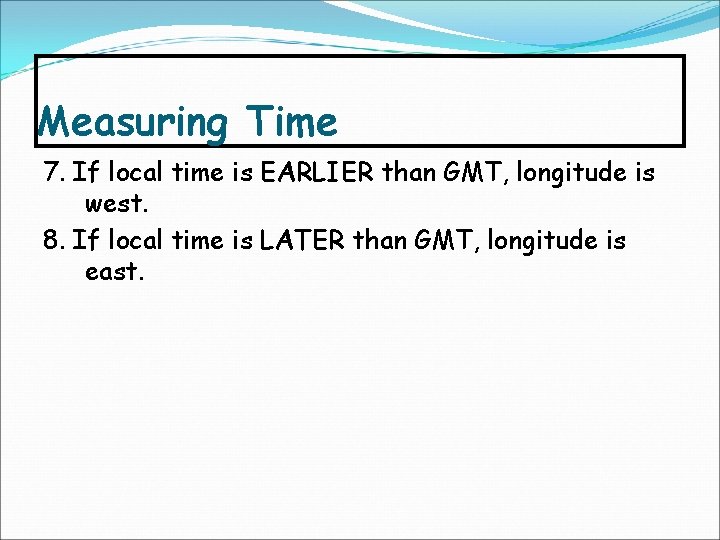 Measuring Time

7. If local time is EARLIER than GMT, longitude is west.

8. If local time is LATER than GMT, longitude is east.